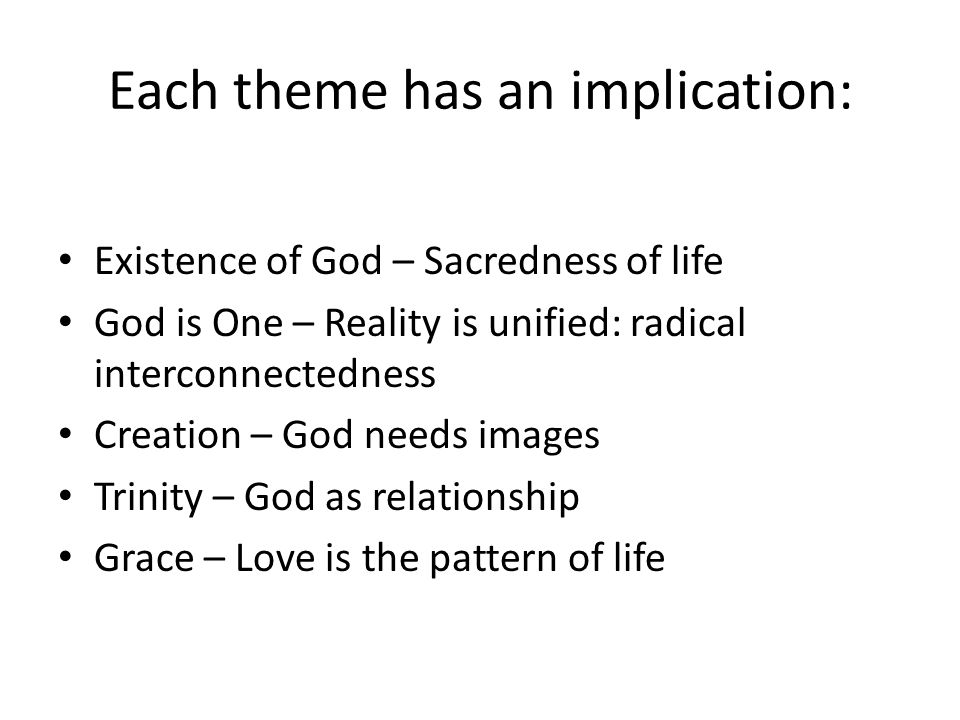 Each theme has an implication:

• Existence of God – Sacredness of life
• God is One – Reality is unified: radical interconnectedness
• Creation – God needs images
• Trinity – God as relationship
• Grace – Love is the pattern of life